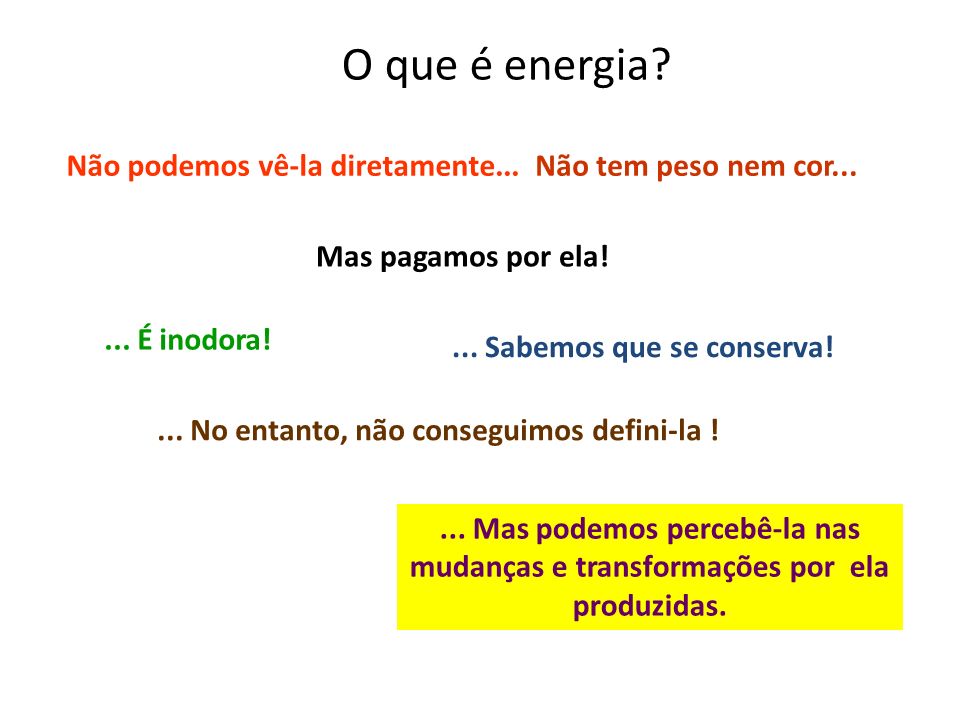 O que é energia?

Não podemos vê-la diretamente... Não tem peso nem cor...

Mas pagamos por ela!

... É inodora!

... Sabemos que se conserva!

... No entanto, não conseguimos defini-la !

... Mas podemos percebê-la nas mudanças e transformações por ela produzidas.